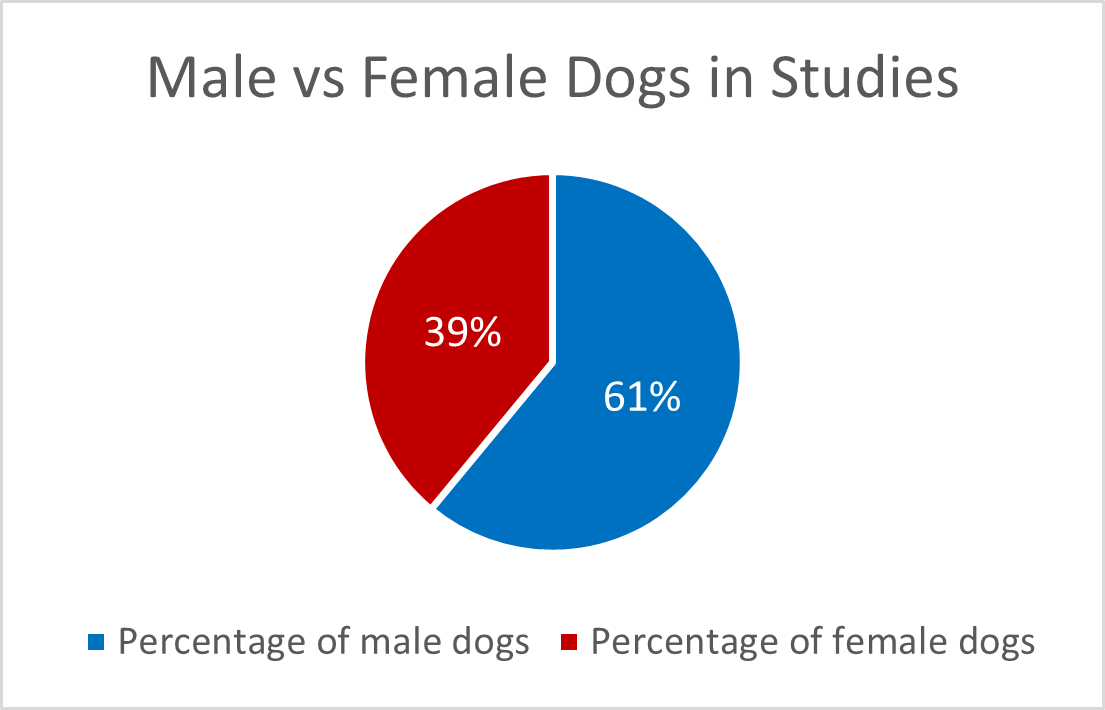 Male vs Female Dogs in Studies

39%

61%

Percentage of male dogs Percentage of female dogs